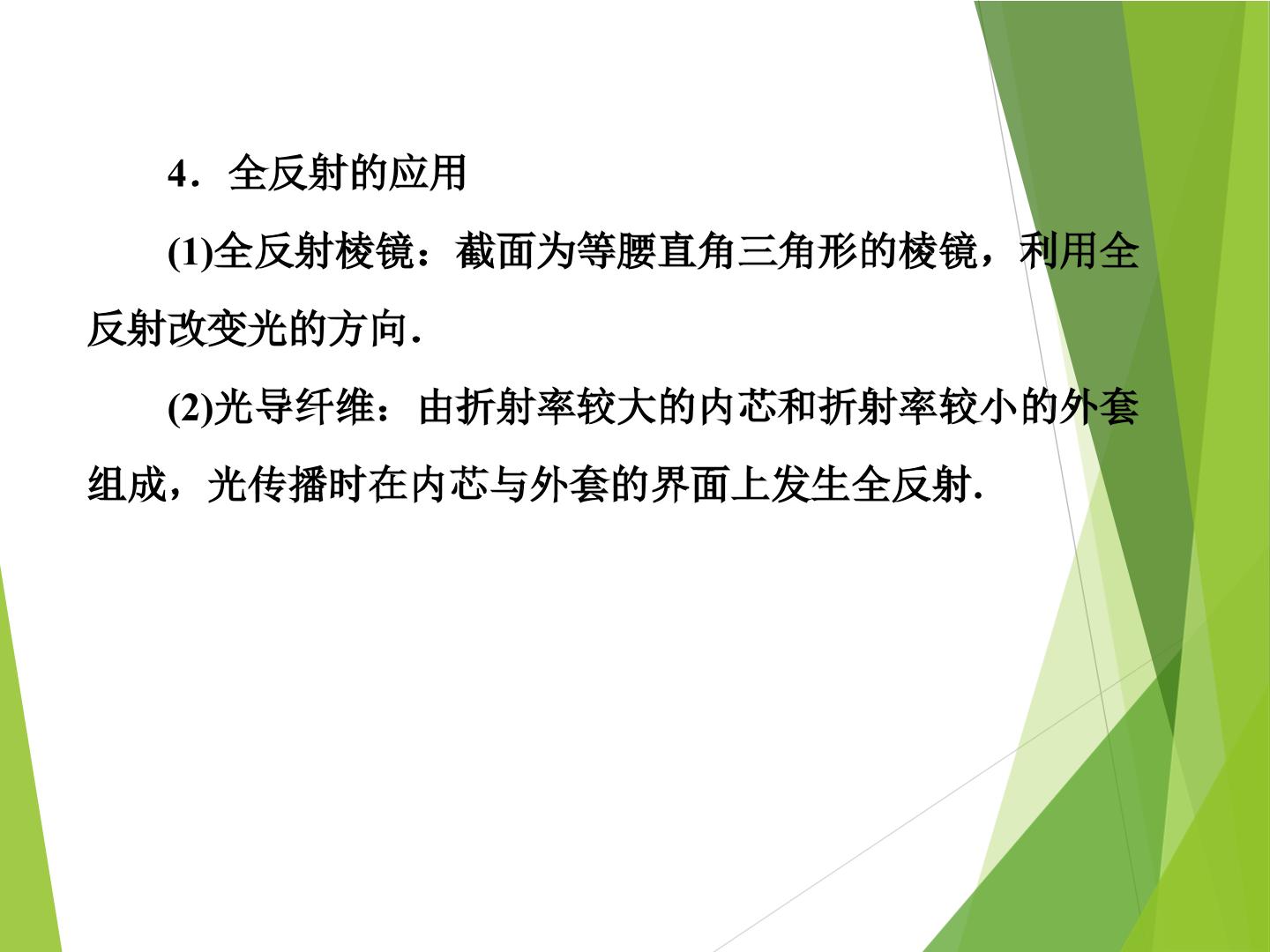 4．全反射的应用

(1)全反射棱镜：截面为等腰直角三角形的棱镜，利用全反射改变光的方向.

(2)光导纤维：由折射率较大的内芯和折射率较小的外套组成，光传播时在内芯与外套的界面上发生全反射.